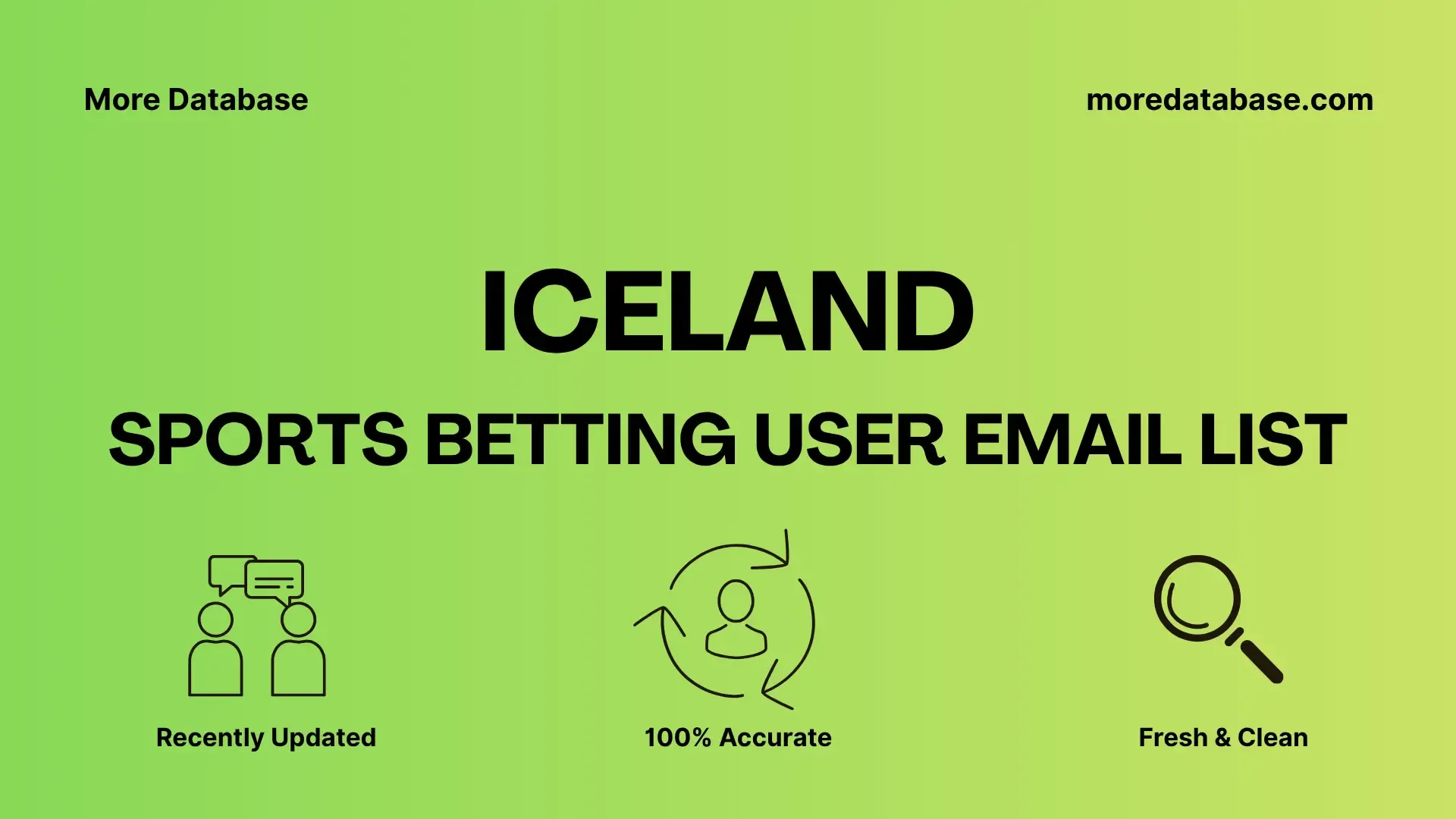 More Database

moredatabase.com

ICELAND

SPORTS BETTING USER EMAIL LIST

Recently Updated

100% Accurate

Fresh & Clean